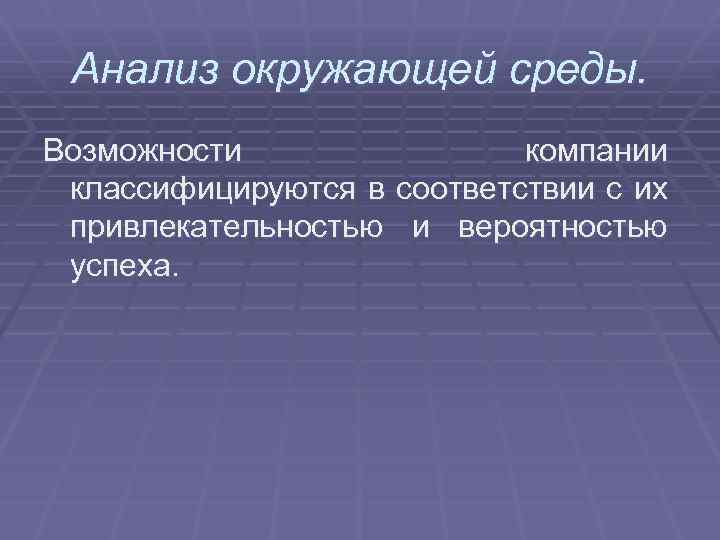 Анализ окружающей среды.

Возможности компании классифицируются в соответствии с их привлекательностью и вероятностью успеха.